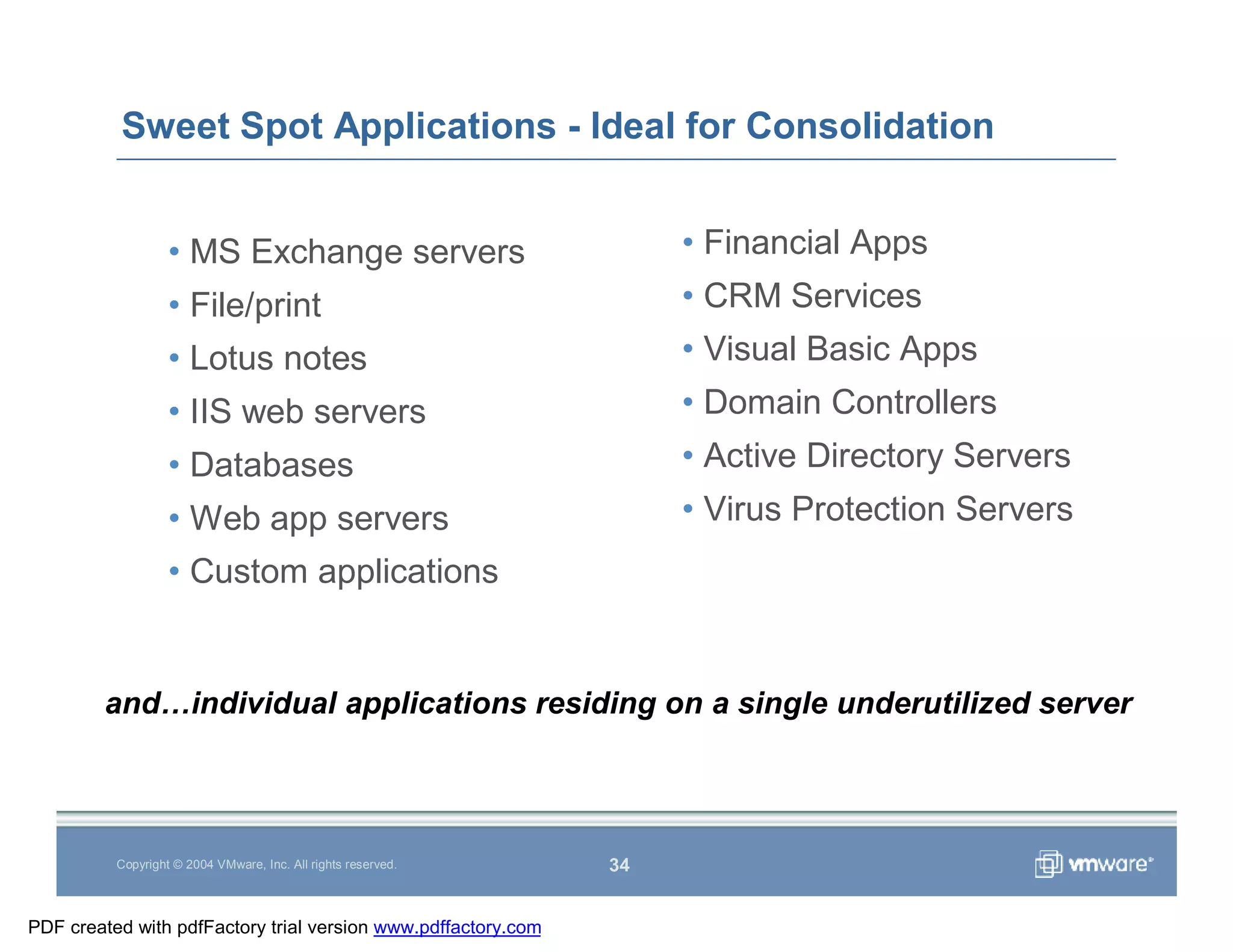 Sweet Spot Applications - Ideal for Consolidation

• MS Exchange servers
• File/print
• Lotus notes
• IIS web servers
• Databases
• Web app servers
• Custom applications

• Financial Apps
• CRM Services
• Visual Basic Apps
• Domain Controllers
• Active Directory Servers
• Virus Protection Servers

and…individual applications residing on a single underutilized server

Copyright © 2004 VMware, Inc. All rights reserved.
34
vmware®

PDF created with pdfFactory trial version www.pdffactory.com